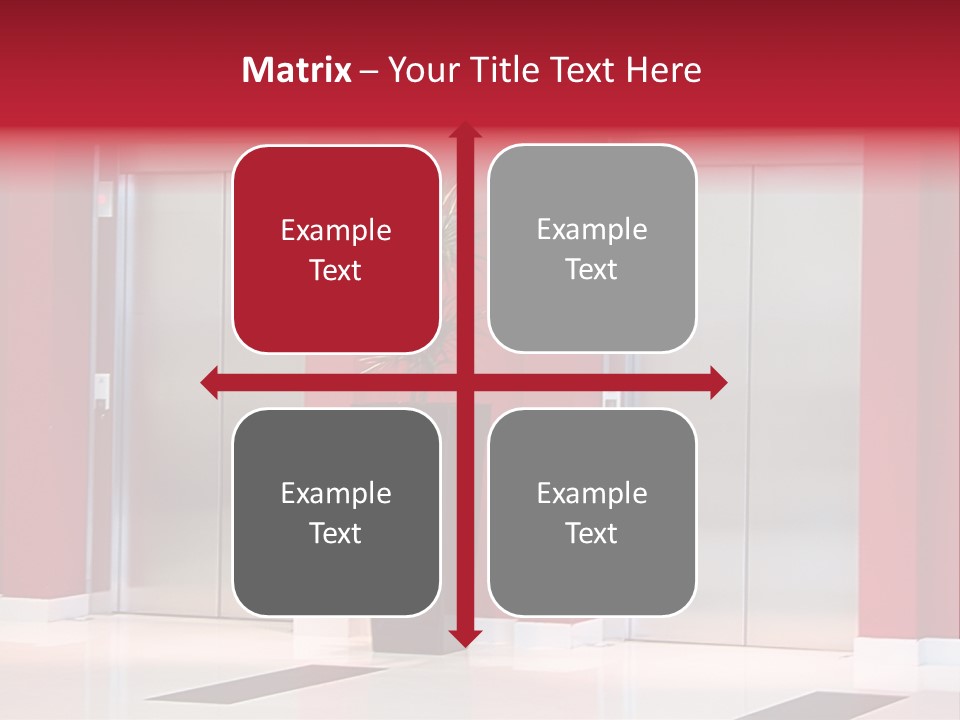 Matrix – Your Title Text Here

Example Text

Example Text

Example Text

Example Text